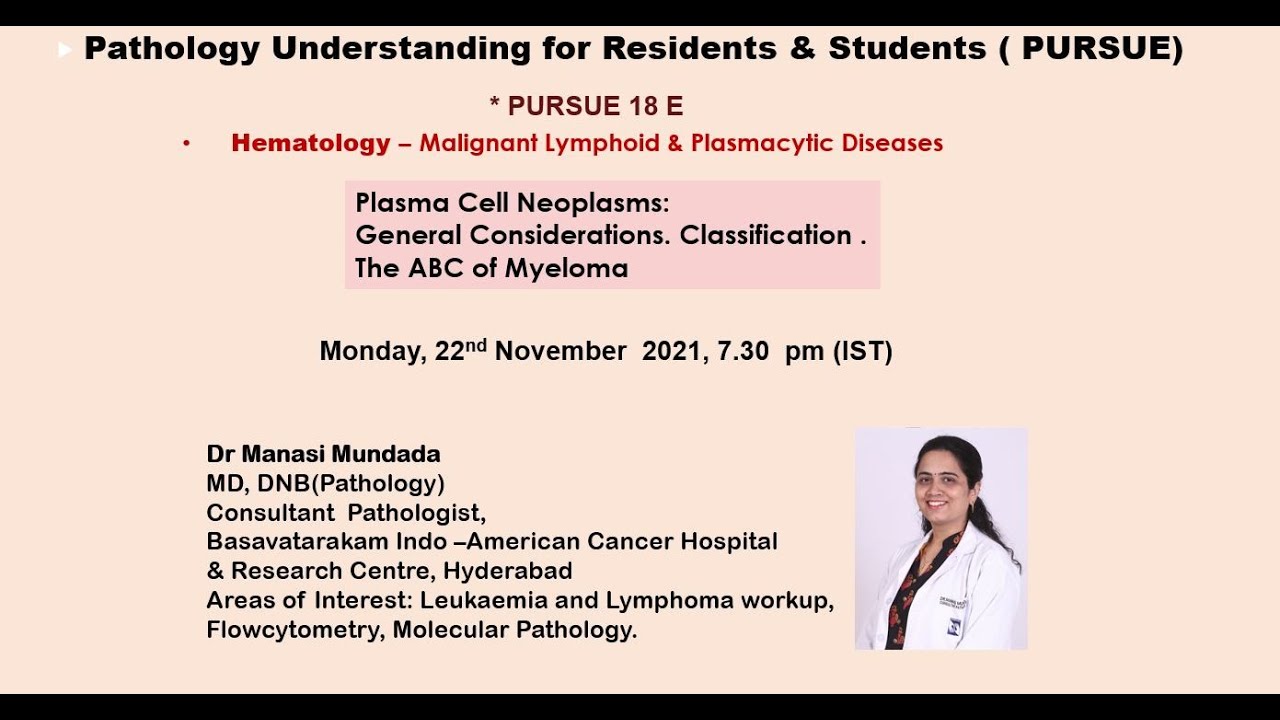 Pathology Understanding for Residents & Students ( PURSUE)

* PURSUE 18 E

• Hematology – Malignant Lymphoid & Plasmacytic Diseases

Plasma Cell Neoplasms:
General Considerations. Classification .
The ABC of Myeloma

Monday, 22$^{nd}$ November 2021, 7.30 pm (IST)

Dr Manasi Mundada
MD, DNB(Pathology)
Consultant Pathologist,
Basavatarakam Indo –American Cancer Hospital
& Research Centre, Hyderabad
Areas of Interest: Leukaemia and Lymphoma workup,
Flowcytometry, Molecular Pathology.